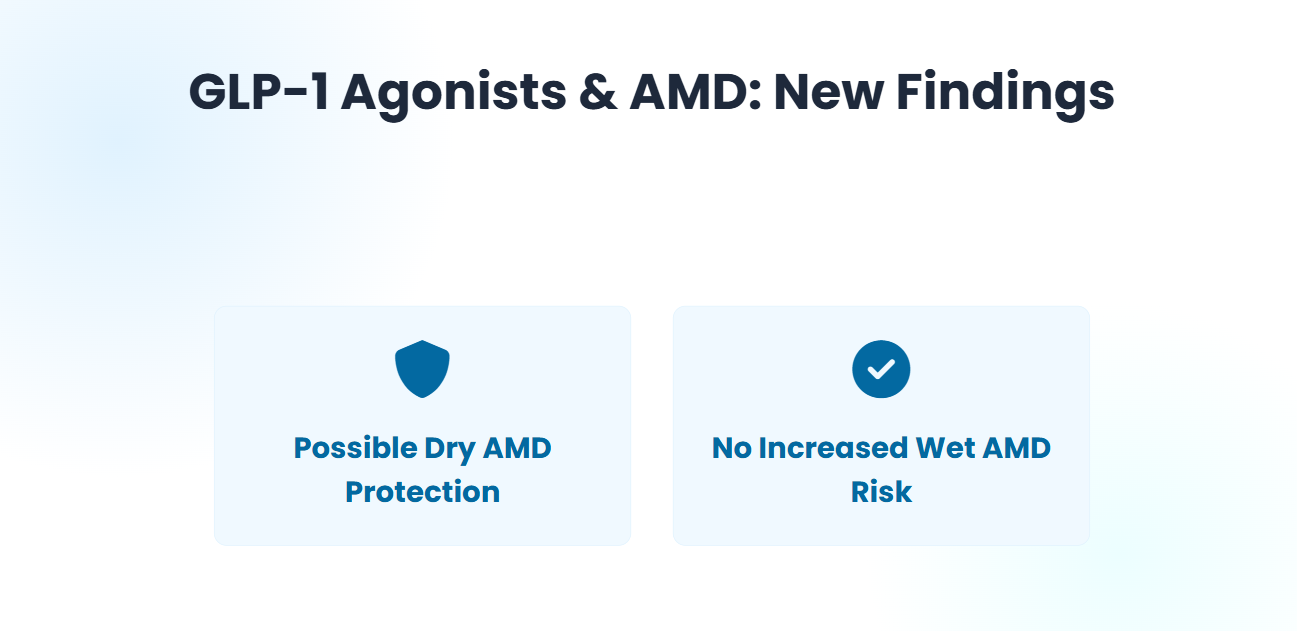 GLP-1 Agonists & AMD: New Findings

Possible Dry AMD Protection

No Increased Wet AMD Risk